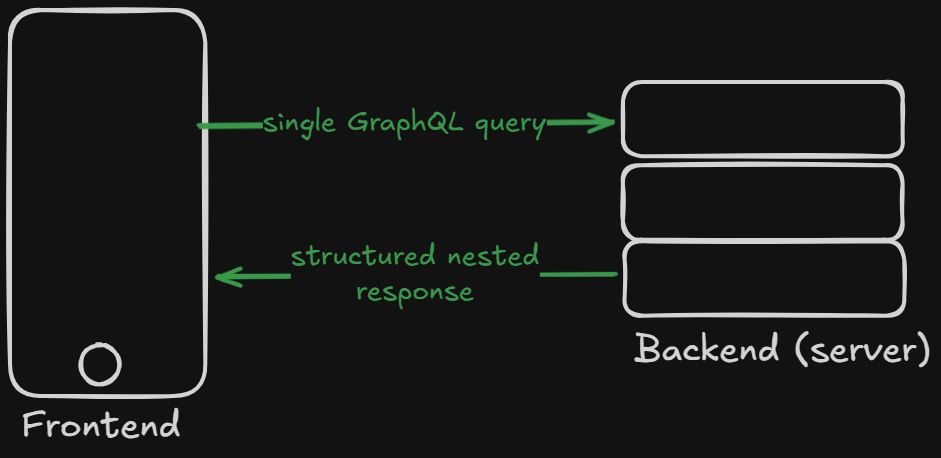 single GraphQL query

structured nested response

Backend (server)

Frontend